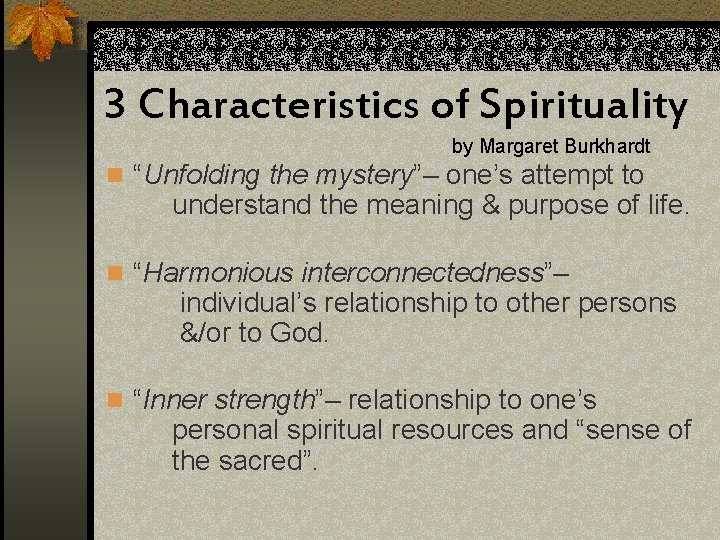 3 Characteristics of Spirituality

by Margaret Burkhardt

“Unfolding the mystery”– one’s attempt to understand the meaning & purpose of life.

“Harmonious interconnectedness”– individual’s relationship to other persons &/or to God.

“Inner strength”– relationship to one’s personal spiritual resources and “sense of the sacred”.